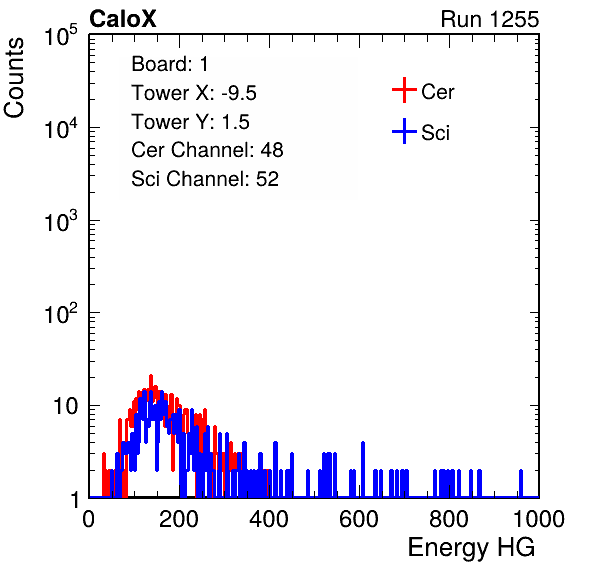 CaloX
Run 1255

Counts

$10^5$
$10^4$
$10^3$
$10^2$
10
1

Board: 1
Tower X: -9.5
Tower Y: 1.5
Cer Channel: 48
Sci Channel: 52

Cer
Sci

0 200 400 600 800 1000
Energy HG